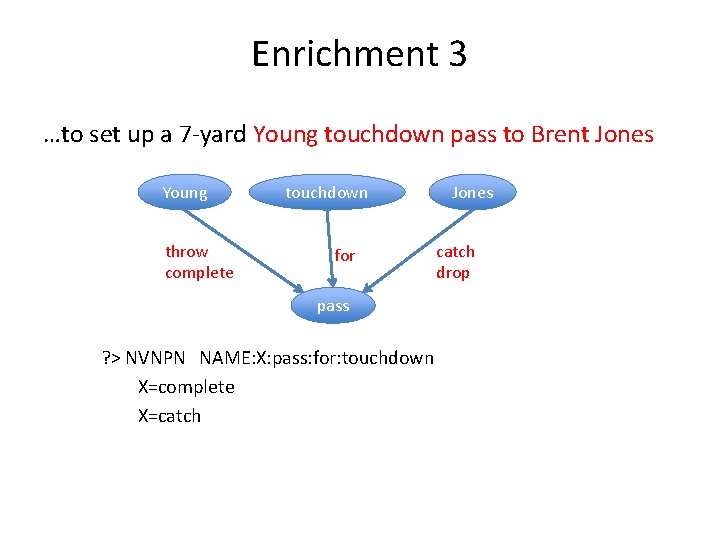 Enrichment 3

…to set up a 7-yard Young touchdown pass to Brent Jones

Young

touchdown

Jones

throw
complete

for

catch
drop

pass

?> NVNPN NAME:X:pass:for:touchdown

X=complete

X=catch